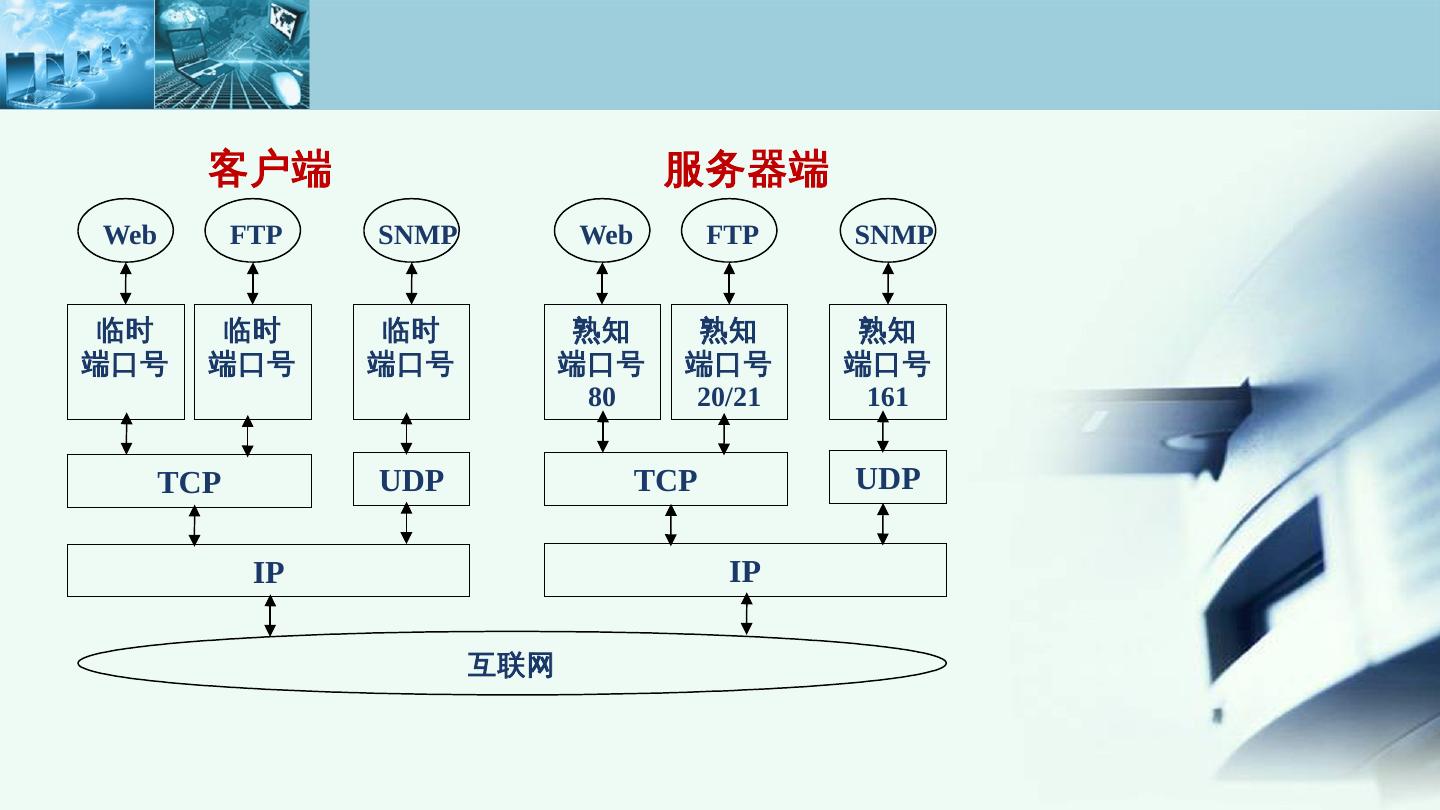 客户端

Web FTP SNMP

临时端口号 临时端口号 临时端口号

TCP UDP

IP

服务器端

Web FTP SNMP

熟知端口号 80 熟知端口号 20/21 熟知端口号 161

TCP UDP

IP

互联网